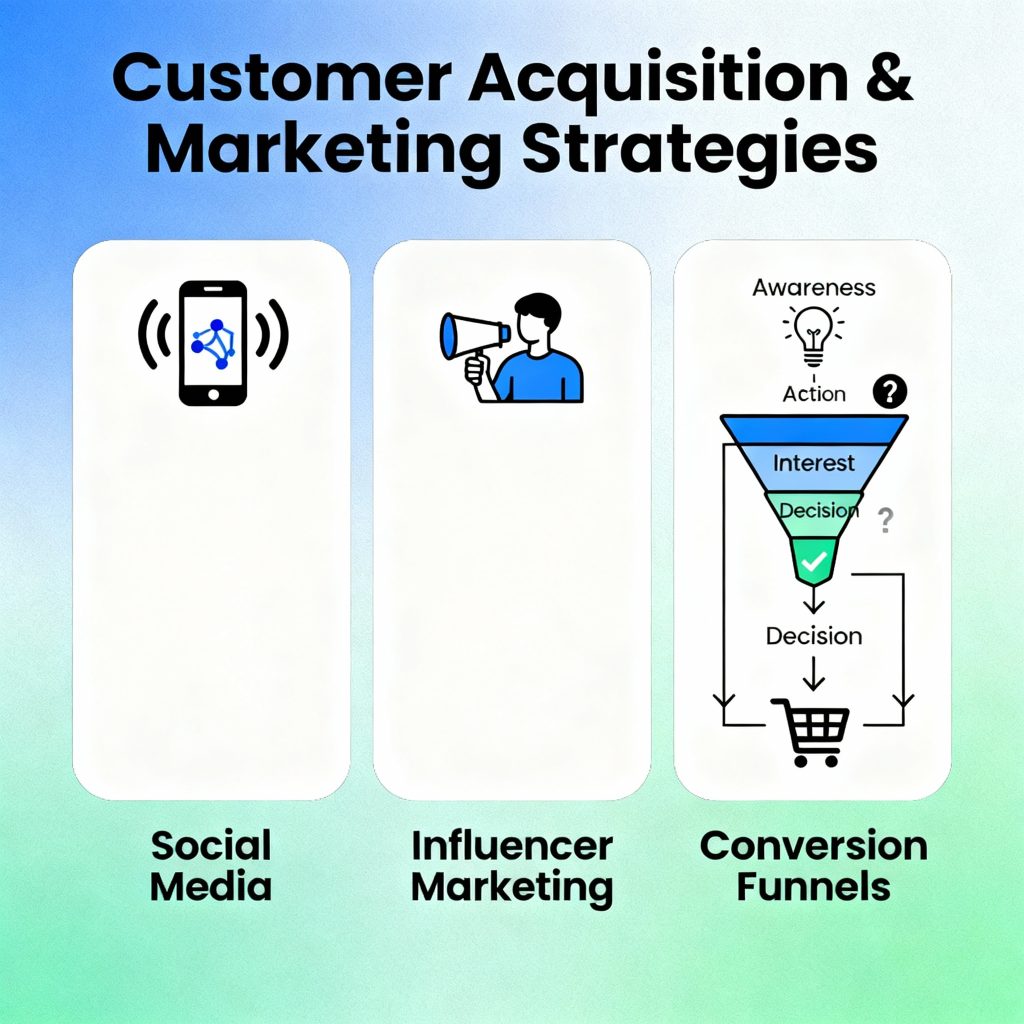 Customer Acquisition & Marketing Strategies

Awareness

Action ?

Interest

Decision ?

Decision

Social Media

Influencer Marketing

Conversion Funnels